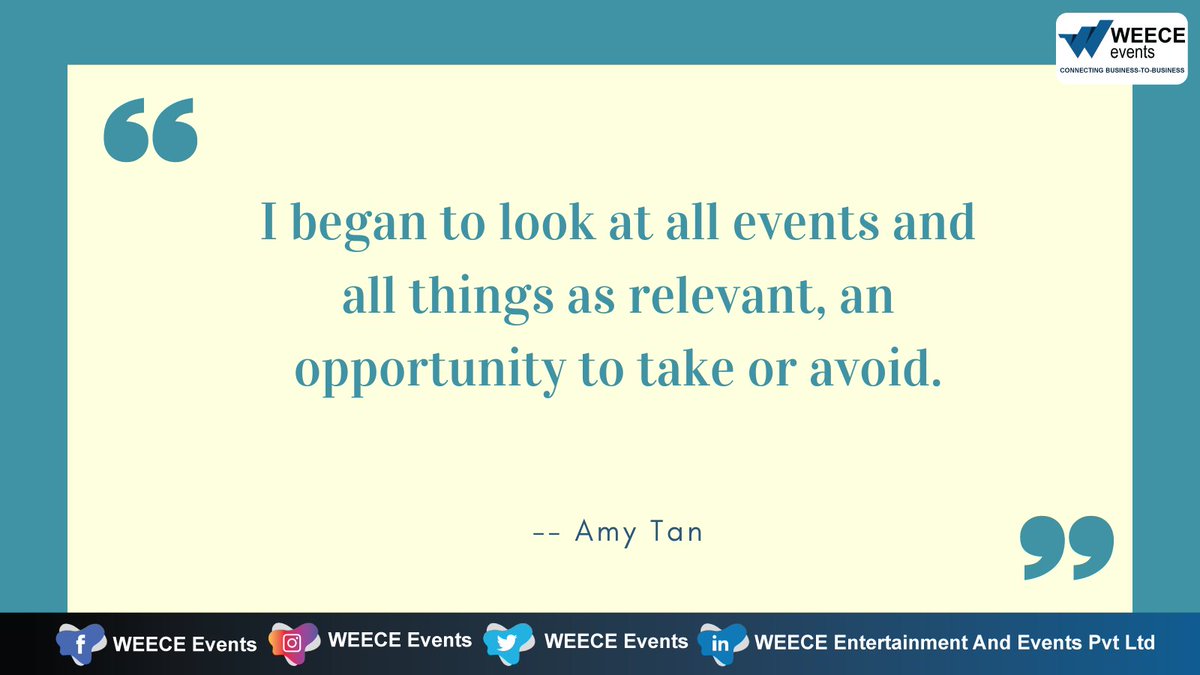 WEECE events
CONNECTING BUSINESS-TO-BUSINESS

“

I began to look at all events and all things as relevant, an opportunity to take or avoid.

-- Amy Tan

”

WEECE Events WEECE Events WEECE Events WEECE Entertainment And Events Pvt Ltd